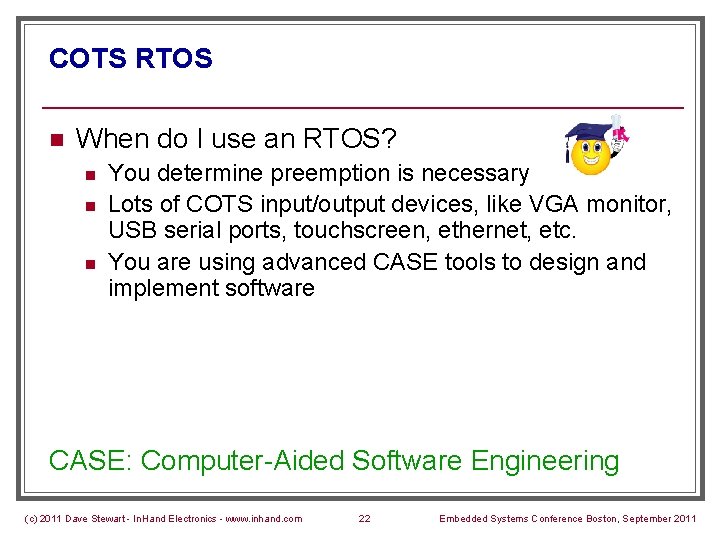 COTS RTOS

When do I use an RTOS?

You determine preemption is necessary

Lots of COTS input/output devices, like VGA monitor, USB serial ports, touchscreen, ethernet, etc.

You are using advanced CASE tools to design and implement software

CASE: Computer-Aided Software Engineering

(c) 2011 Dave Stewart - InHand Electronics - www.inhand.com 22 Embedded Systems Conference Boston, September 2011